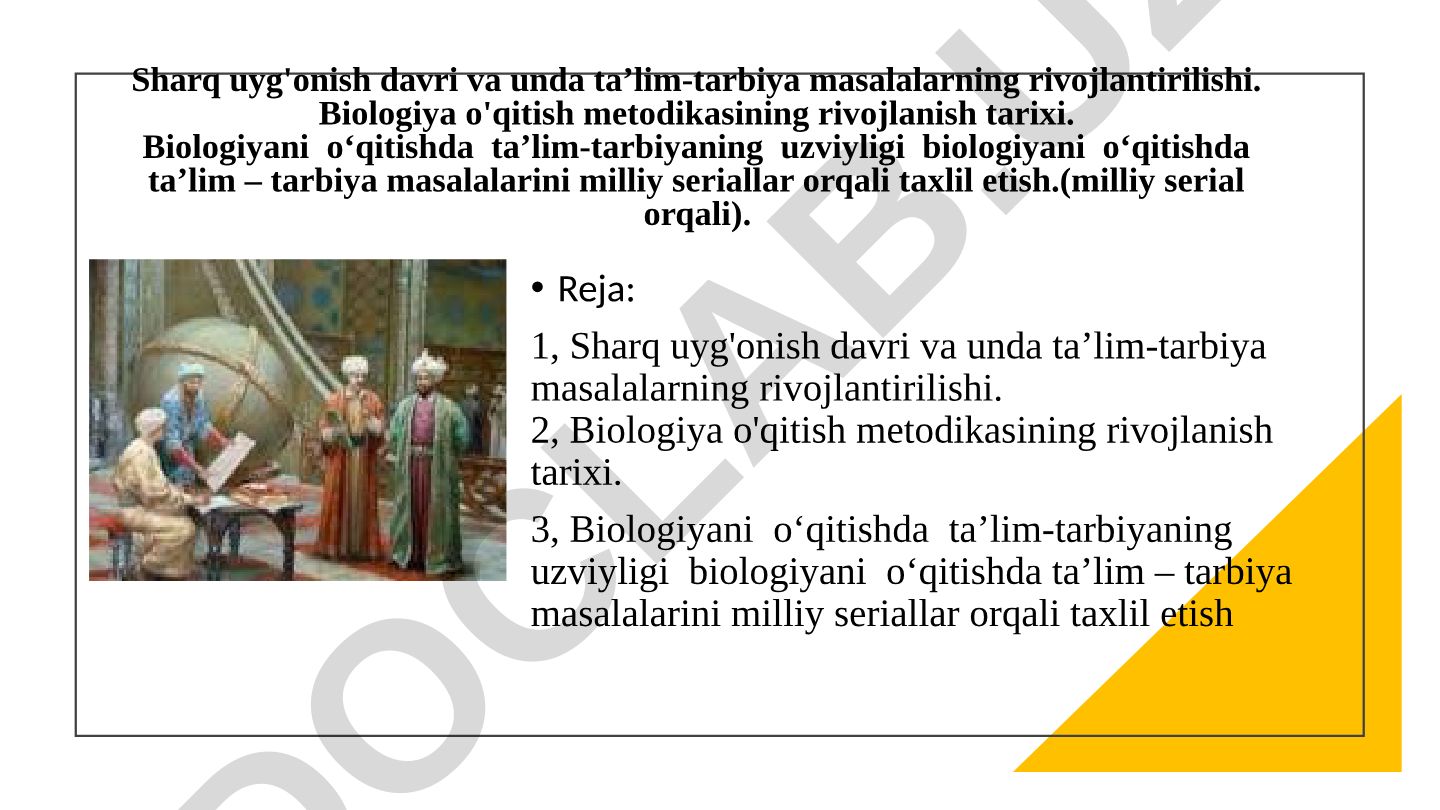 Sharq uyg'onish davri va unda ta’lim-tarbiya masalalarning rivojlantirilishi. Biologiya o'qitish metodikasining rivojlanish tarixi. Biologiyani o‘qitishda ta’lim-tarbiyaning uzviyligi biologiyani o‘qitishda ta’lim – tarbiya masalalarini milliy seriallar orqali taxlil etish.(milliy serial orqali).

• Reja:

1, Sharq uyg'onish davri va unda ta’lim-tarbiya masalalarning rivojlantirilishi.
2, Biologiya o'qitish metodikasining rivojlanish tarixi.

3, Biologiyani o‘qitishda ta’lim-tarbiyaning uzviyligi biologiyani o‘qitishda ta’lim – tarbiya masalalarini milliy seriallar orqali taxlil etish

DOCLAB.UZ